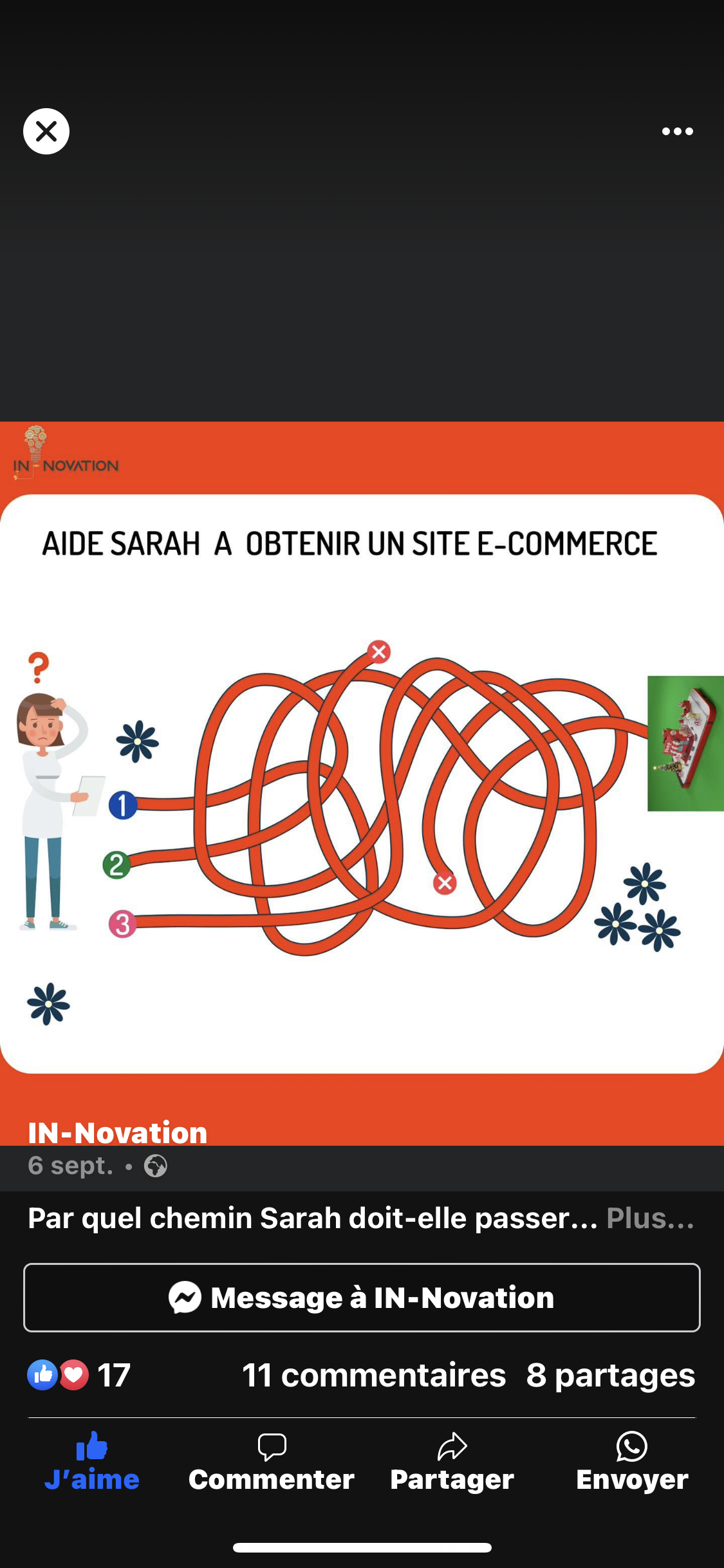 IN-NOVATION

AIDE SARAH A OBTENIR UN SITE E-COMMERCE

?

1

2

3

IN-Novation

6 sept. •

Par quel chemin Sarah doit-elle passer... Plus...

Message à IN-Novation

17 11 commentaires 8 partages

J'aime Commenter Partager Envoyer